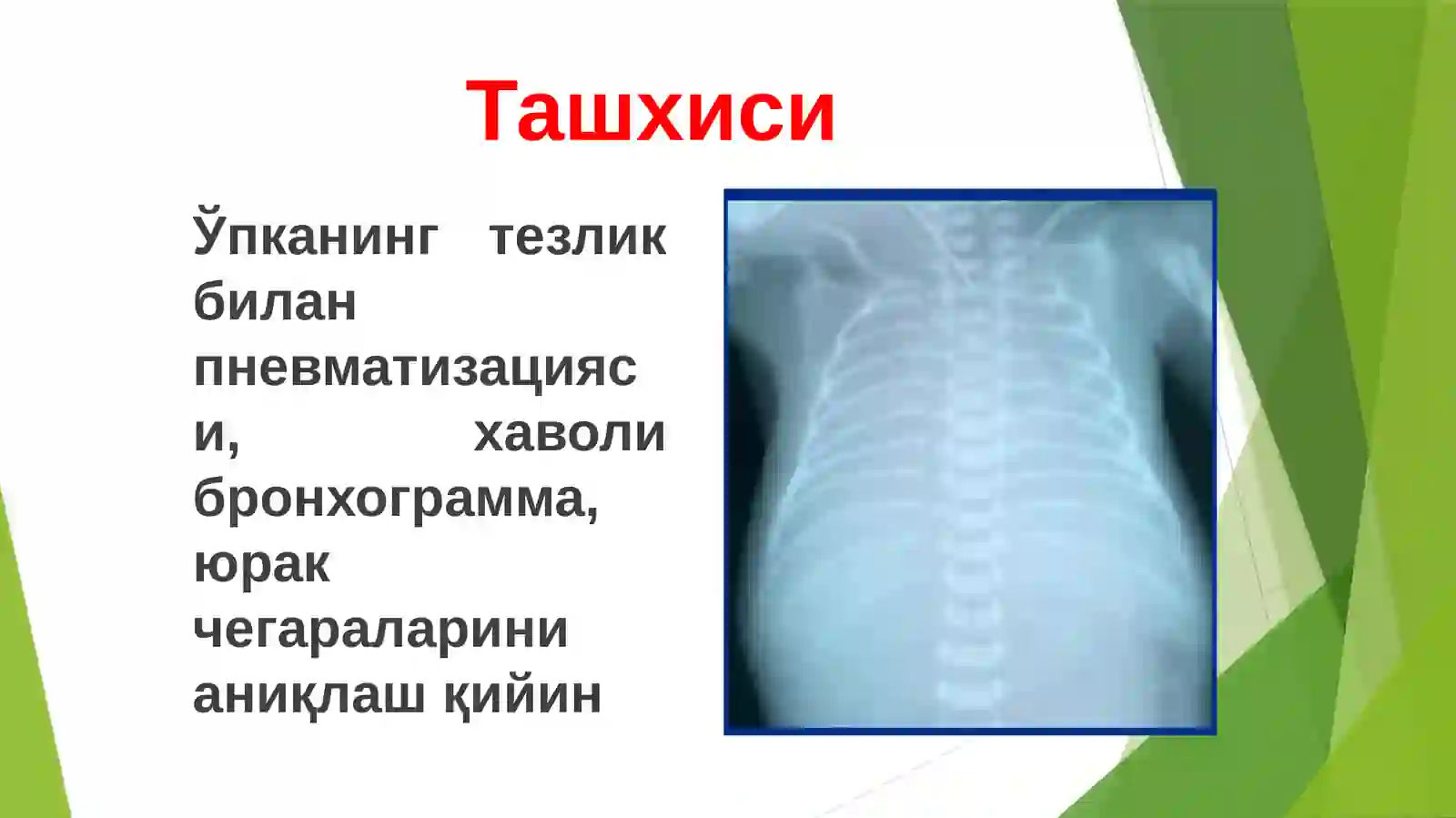 Ташхиси

Ўпканинг тезлик билан пневматизацияси, хаволи бронхограмма, юрак чегараларини аниқлаш қийин